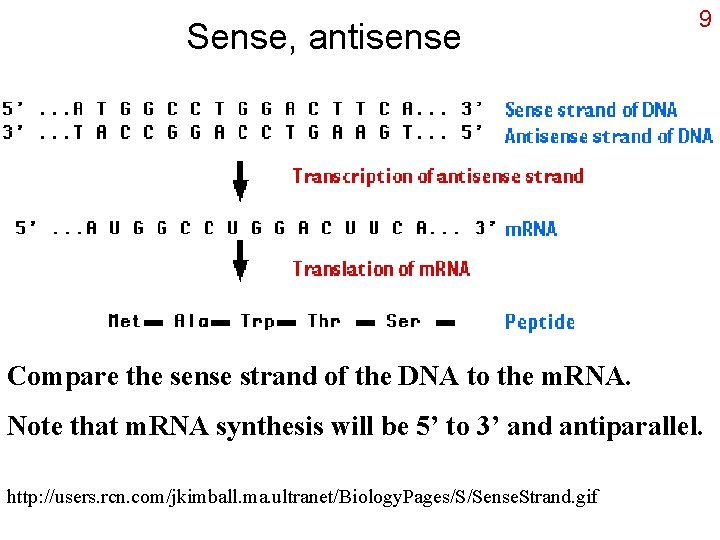 9

Sense, antisense

5' ...A T G G C C T G G A C T T C A... 3' Sense strand of DNA
3' ...T A C C G G A C C T G A A G T... 5' Antisense strand of DNA

Transcription of antisense strand

5' ...A U G G C C U G G A C U U C A... 3' mRNA

Translation of mRNA

Met — Ala — Trp — Thr — Ser — Peptide

Compare the sense strand of the DNA to the mRNA.

Note that mRNA synthesis will be 5' to 3' and antiparallel.

http://users.rcn.com/jkimball.ma.ultranet/BiologyPages/S/SenseStrand.gif